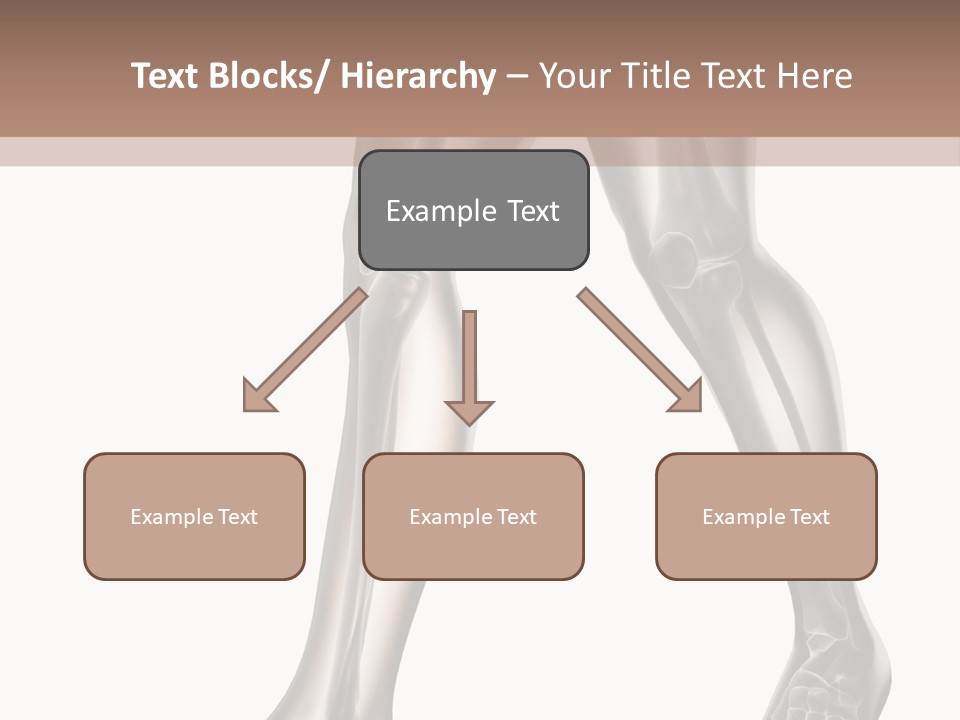 Text Blocks/ Hierarchy – Your Title Text Here

Example Text

Example Text

Example Text

Example Text